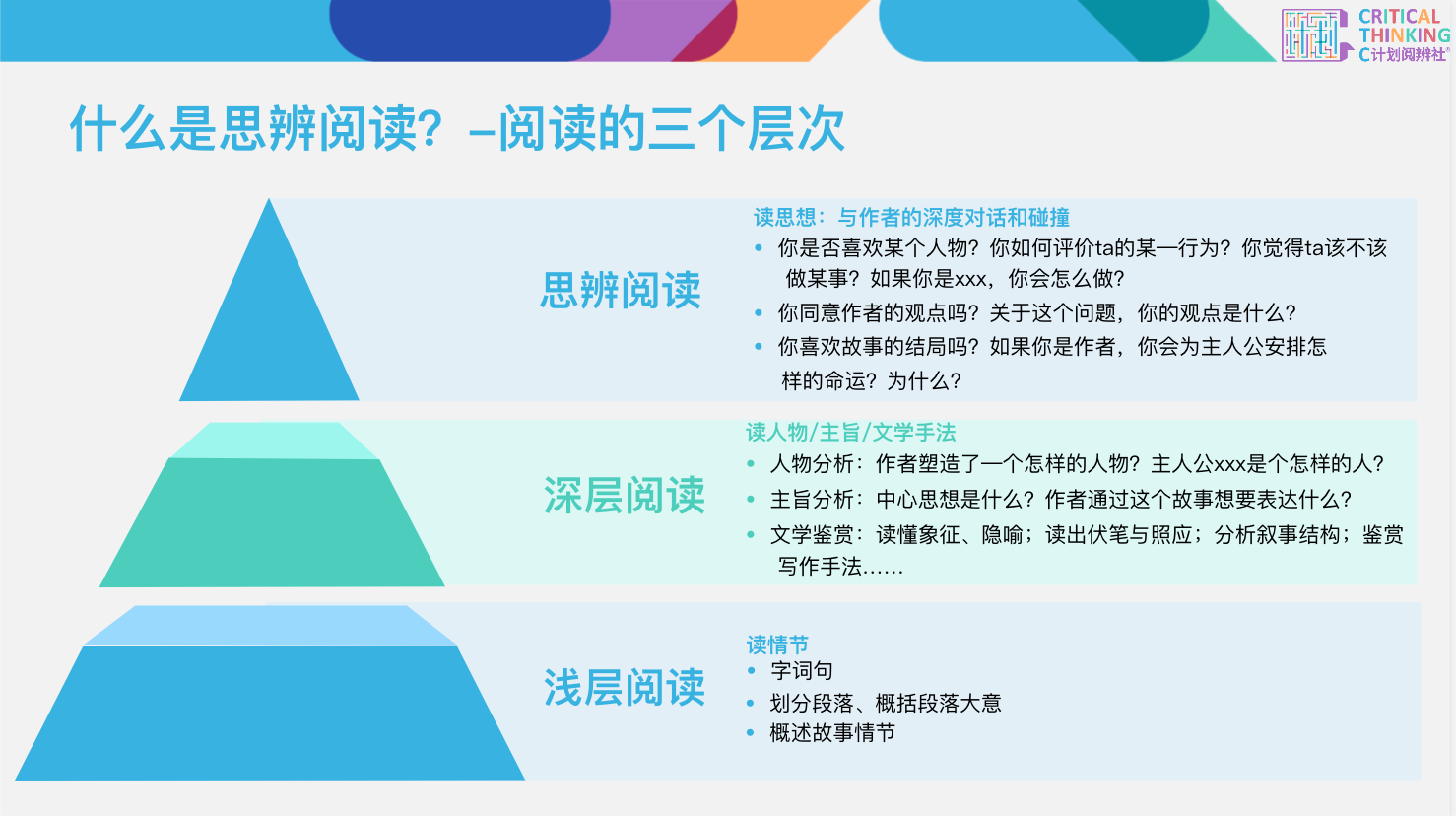 CRITICAL
THINKING
C计划阅辨社®

什么是思辨阅读?–阅读的三个层次

思辨阅读

读思想:与作者的深度对话和碰撞
• 你是否喜欢某个人物?你如何评价ta的某一行为?你觉得ta该不该做某事?如果你是xxx,你会怎么做?
• 你同意作者的观点吗?关于这个问题,你的观点是什么?
• 你喜欢故事的结局吗?如果你是作者,你会为主人公安排怎样的命运?为什么?

深层阅读

读人物/主旨/文学手法
• 人物分析:作者塑造了一个怎样的人物?主人公xxx是个怎样的人?
• 主旨分析:中心思想是什么?作者通过这个故事想要表达什么?
• 文学鉴赏:读懂象征、隐喻;读出伏笔与照应;分析叙事结构;鉴赏写作手法......

浅层阅读

读情节
• 字词句
• 划分段落、概括段落大意
• 概述故事情节